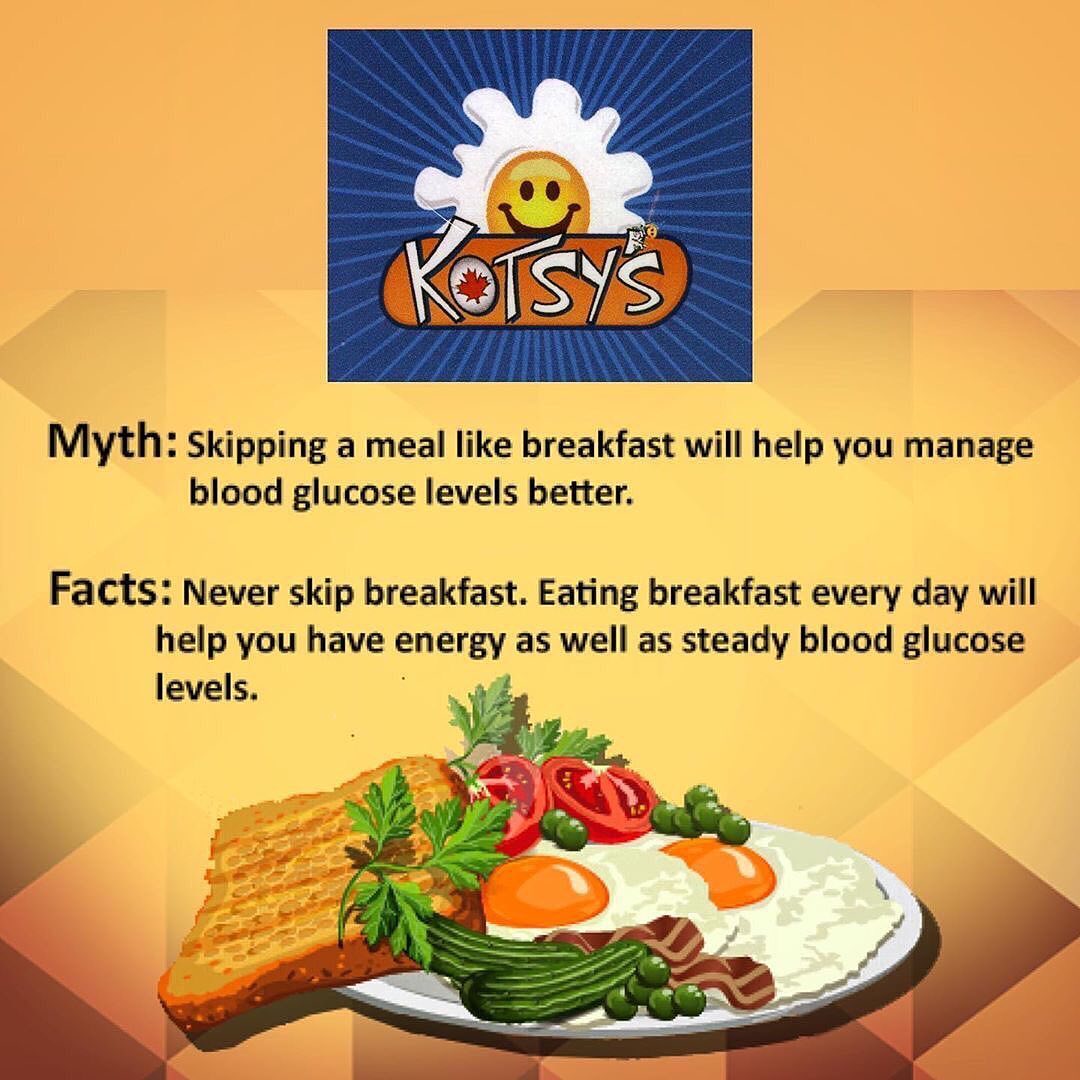 KOTSY'S

Myth: Skipping a meal like breakfast will help you manage blood glucose levels better.

Facts: Never skip breakfast. Eating breakfast every day will help you have energy as well as steady blood glucose levels.